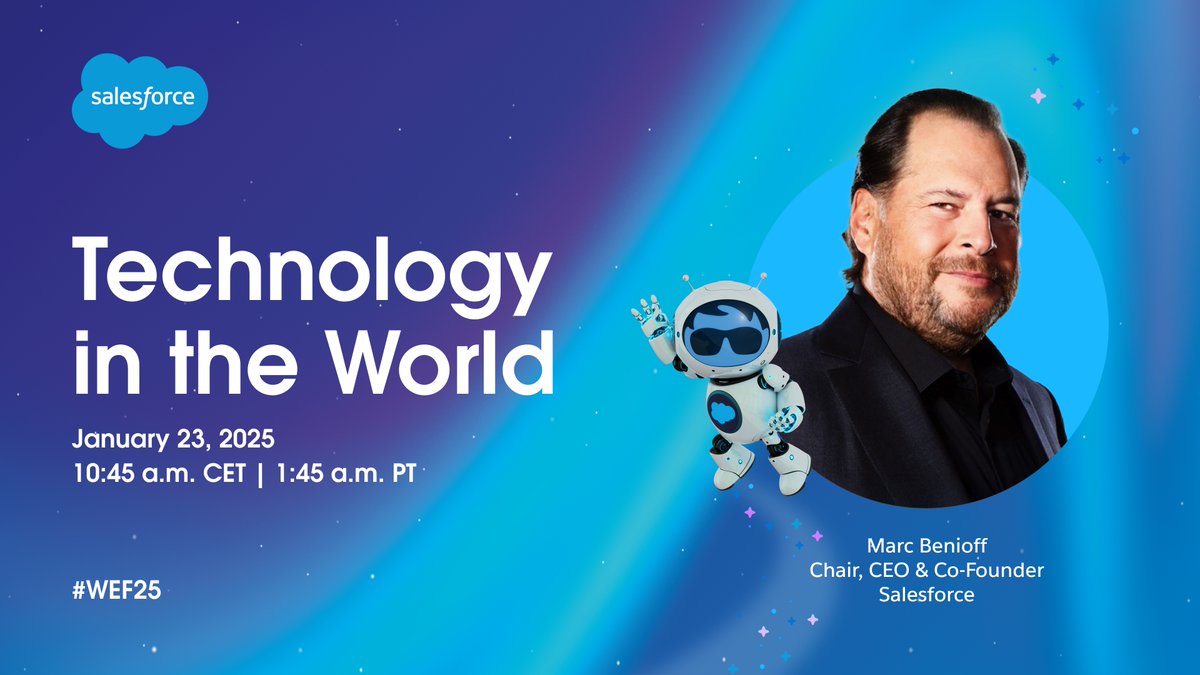 salesforce

Technology in the World

January 23, 2025
10:45 a.m. CET | 1:45 a.m. PT

#WEF25

Marc Benioff
Chair, CEO & Co-Founder
Salesforce